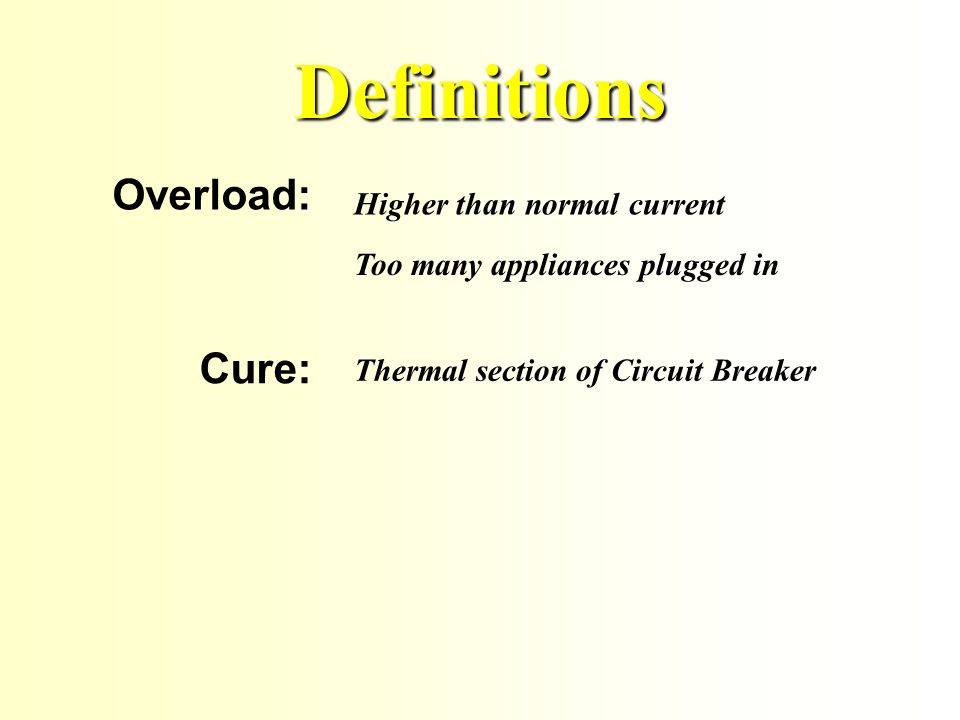 Definitions

Overload: Higher than normal current

Too many appliances plugged in

Cure: Thermal section of Circuit Breaker